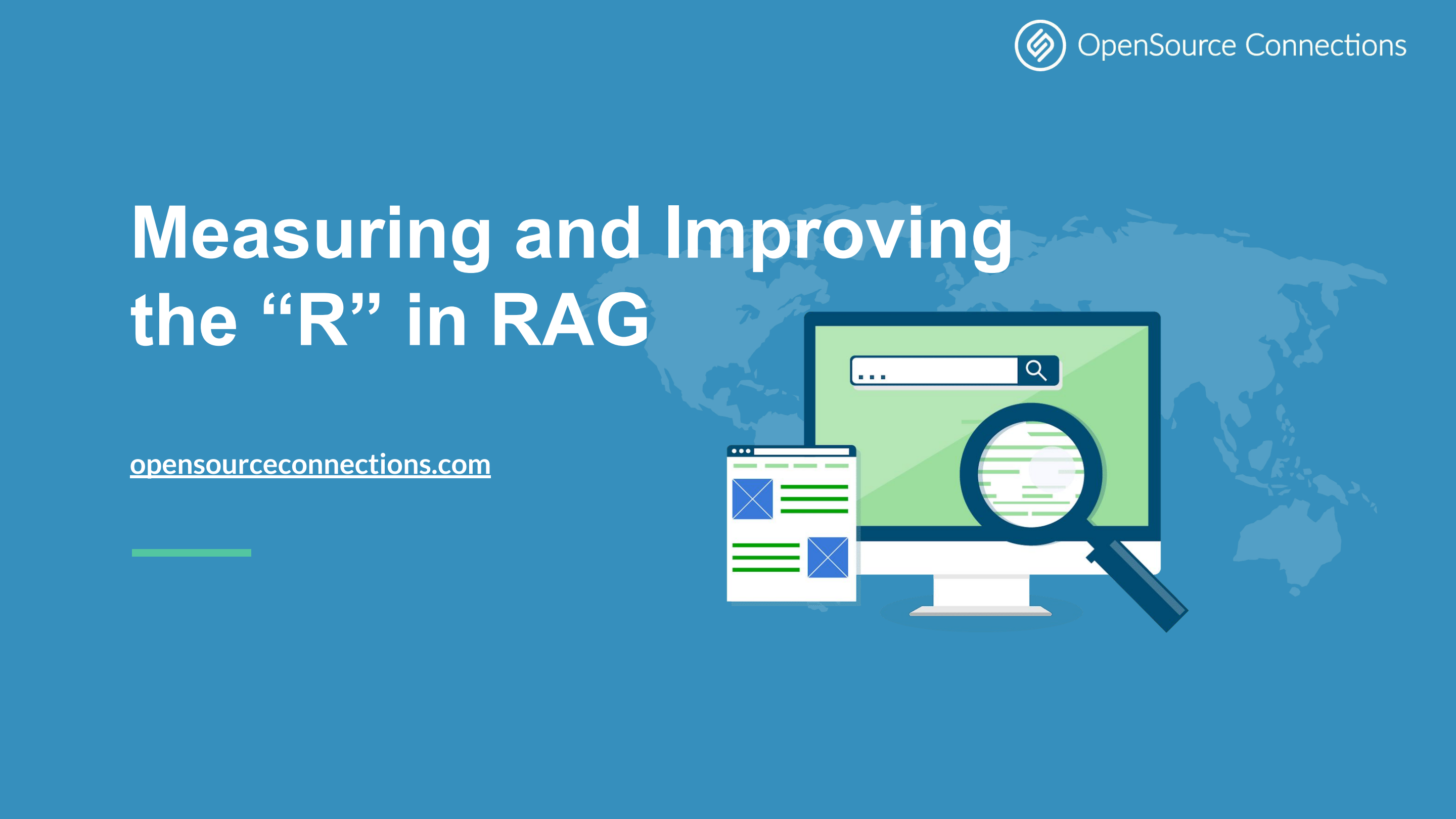 OpenSource Connections

Measuring and Improving the “R” in RAG

opensourceconnections.com

...